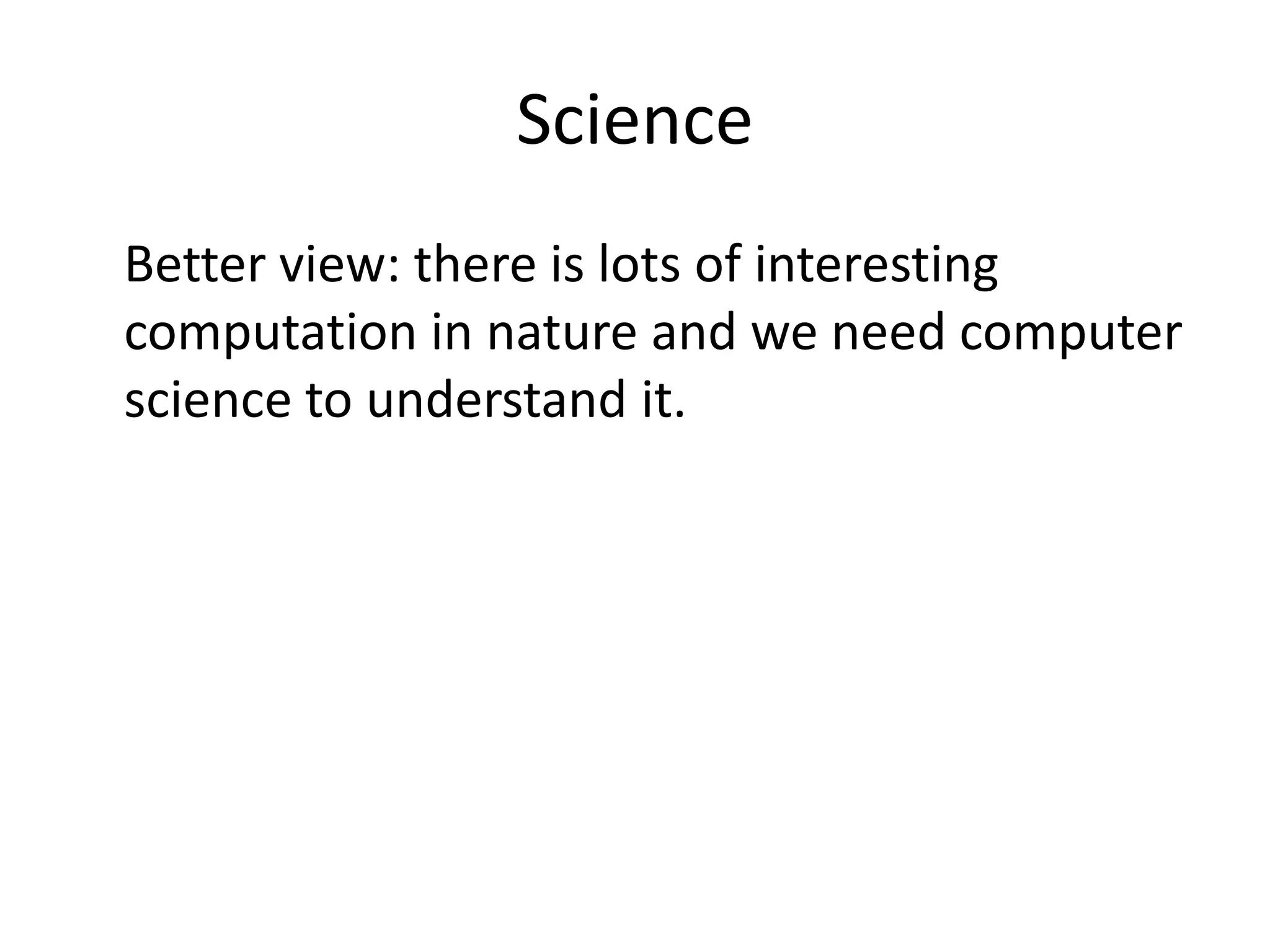 Science

Better view: there is lots of interesting computation in nature and we need computer science to understand it.